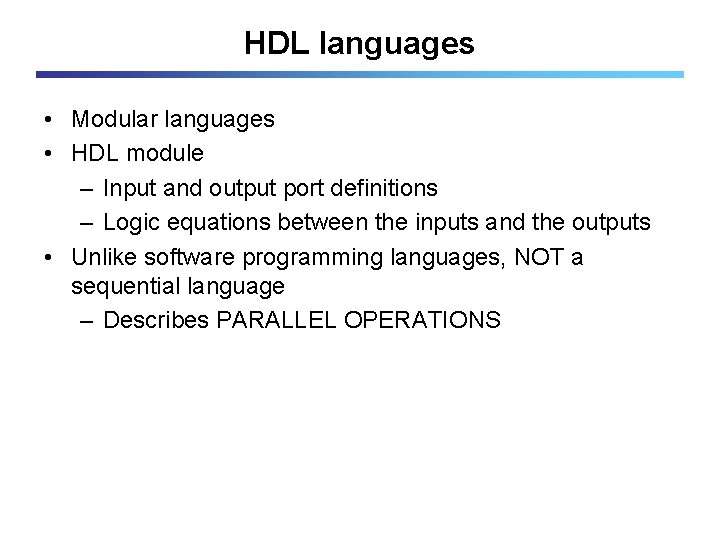 HDL languages

• Modular languages
• HDL module
– Input and output port definitions
– Logic equations between the inputs and the outputs
• Unlike software programming languages, NOT a sequential language
– Describes PARALLEL OPERATIONS